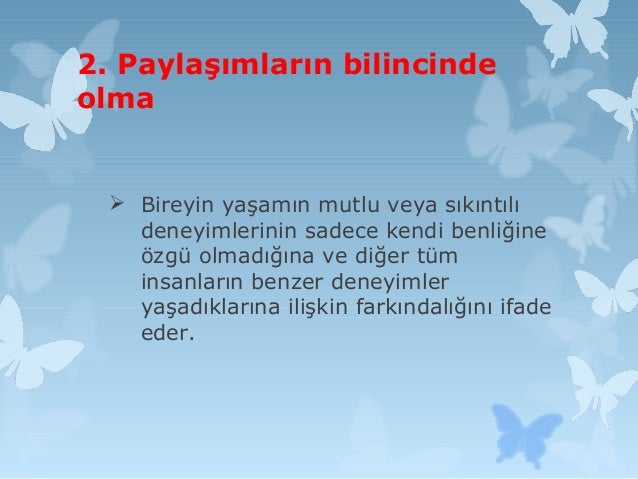 2. Paylaşımların bilincinde olma

➢ Bireyin yaşamın mutlu veya sıkıntılı deneyimlerinin sadece kendi benliğine özgü olmadığına ve diğer tüm insanların benzer deneyimler yaşadıklarına ilişkin farkındalığını ifade eder.